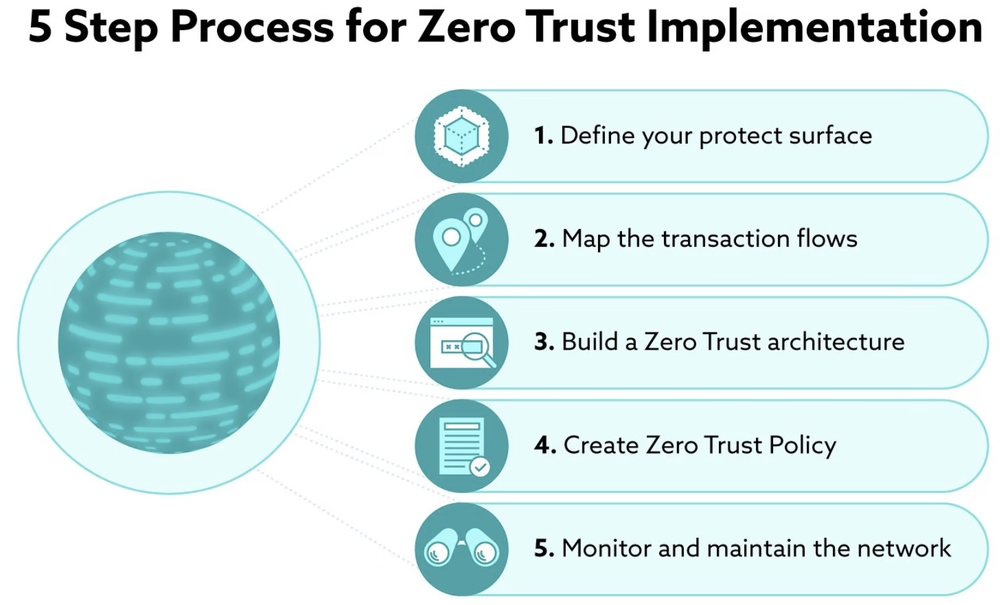 5 Step Process for Zero Trust Implementation

1. Define your protect surface

2. Map the transaction flows

3. Build a Zero Trust architecture

4. Create Zero Trust Policy

5. Monitor and maintain the network